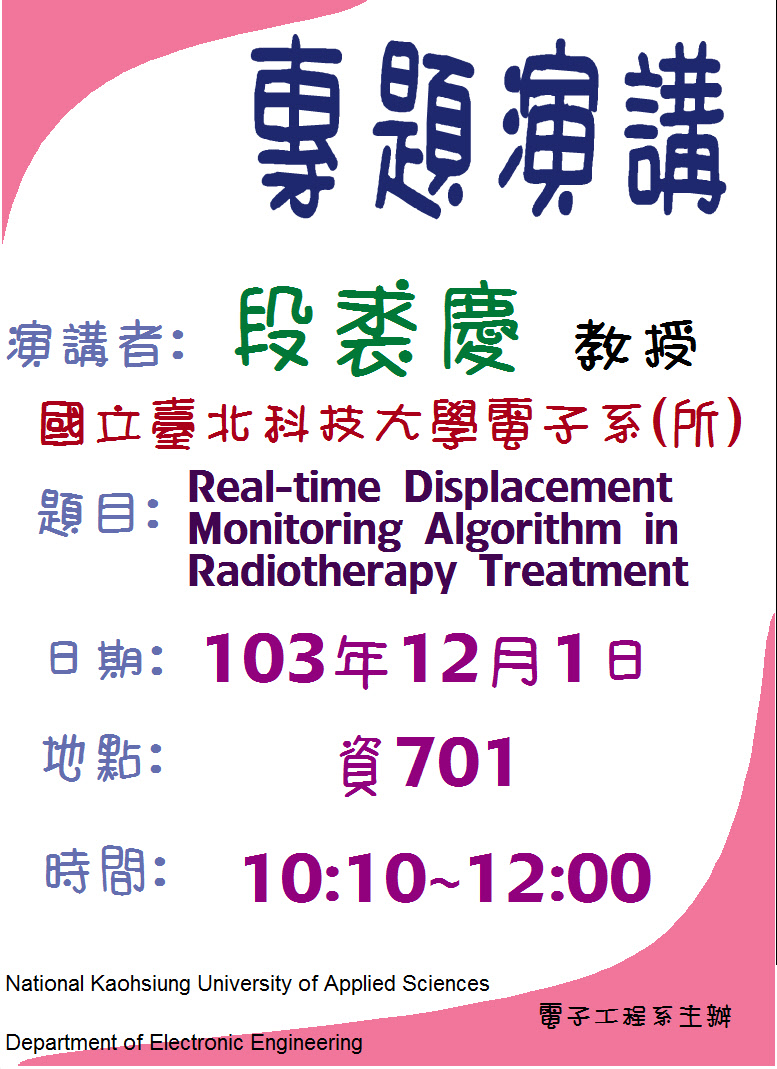 專題演講

演講者: 段裘慶 教授

國立臺北科技大學電子系(所)

題目: Real-time Displacement Monitoring Algorithm in Radiotherapy Treatment

日期: 103年12月1日

地點: 資701

時間: 10:10~12:00

National Kaohsiung University of Applied Sciences

Department of Electronic Engineering

電子工程系主辦